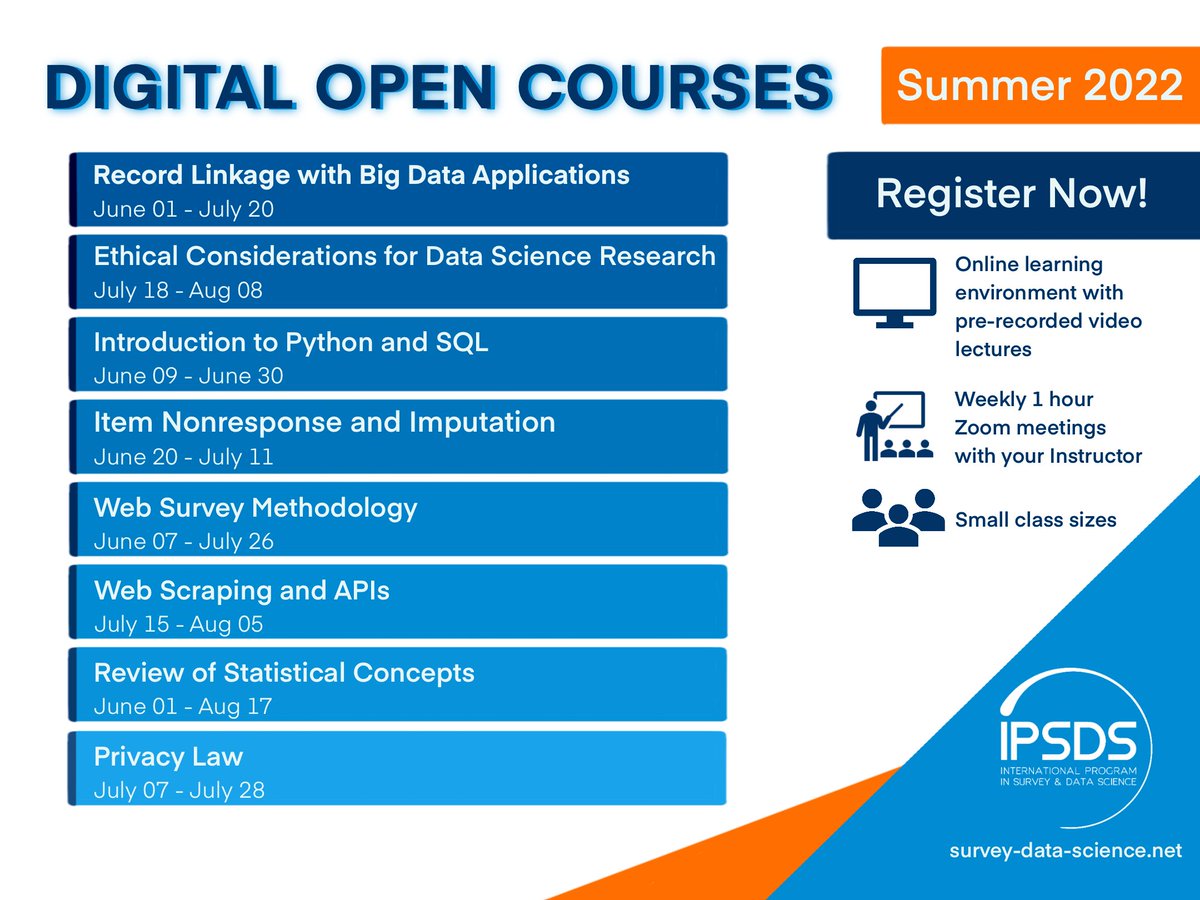 DIGITAL OPEN COURSES

Summer 2022

Record Linkage with Big Data Applications
June 01 - July 20

Ethical Considerations for Data Science Research
July 18 - Aug 08

Introduction to Python and SQL
June 09 - June 30

Item Nonresponse and Imputation
June 20 - July 11

Web Survey Methodology
June 07 - July 26

Web Scraping and APIs
July 15 - Aug 05

Review of Statistical Concepts
June 01 - Aug 17

Privacy Law
July 07 - July 28

Register Now!

Online learning environment with pre-recorded video lectures

Weekly 1 hour Zoom meetings with your Instructor

Small class sizes

IPSDS
INTERNATIONAL PROGRAM IN SURVEY & DATA SCIENCE

survey-data-science.net